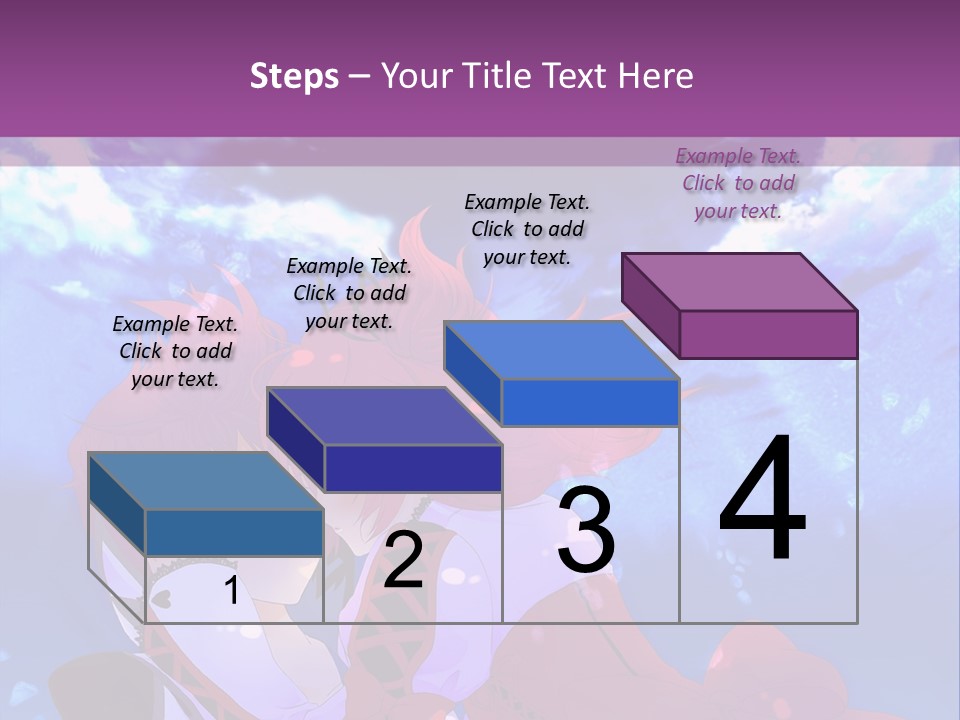 Steps – Your Title Text Here

Example Text. Click to add your text.

Example Text. Click to add your text.

Example Text. Click to add your text.

Example Text. Click to add your text.

1

2

3

4